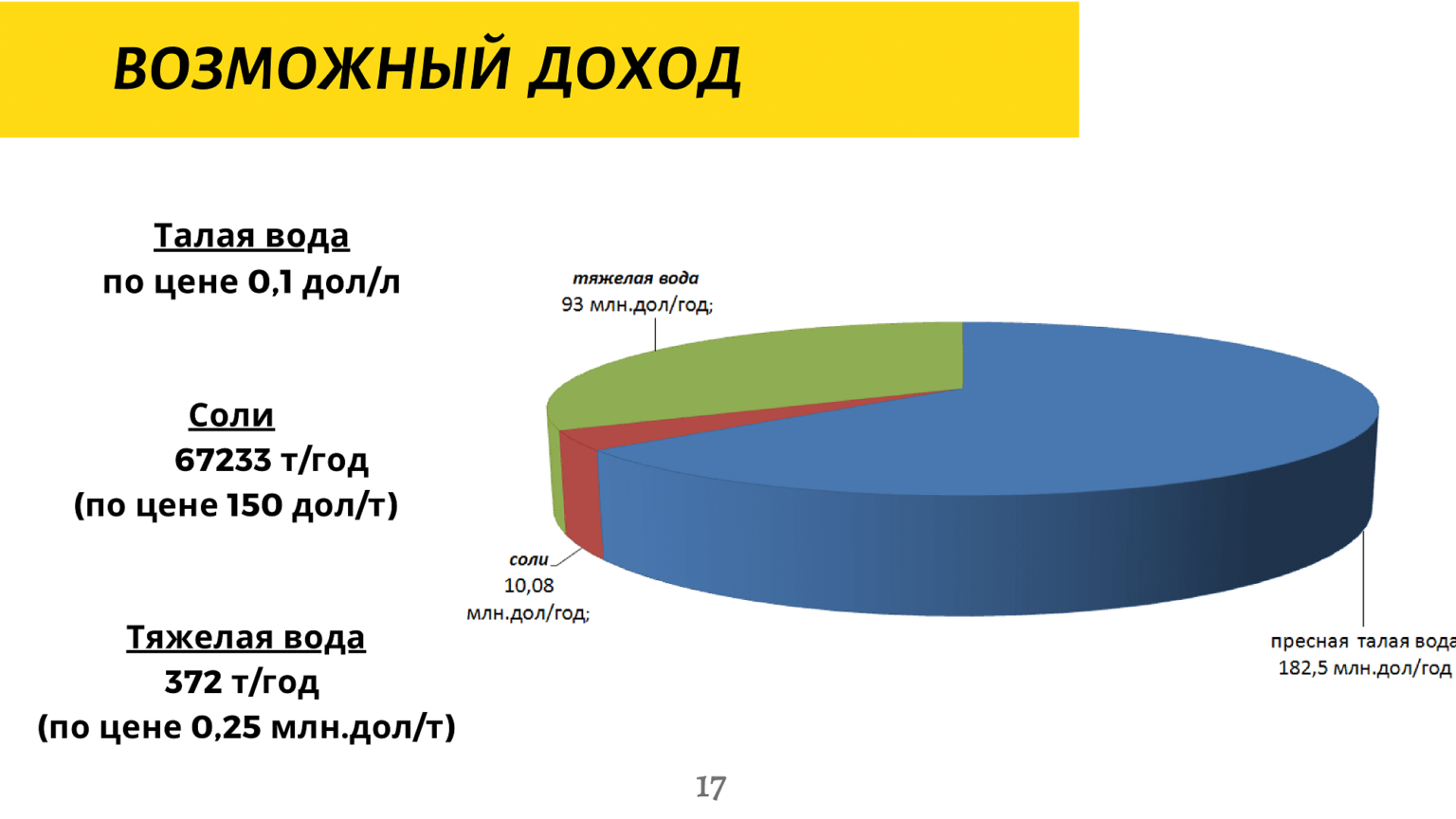 ВОЗМОЖНЫЙ ДОХОД

Талая вода
по цене 0,1 дол/л

Соли
67233 т/год
(по цене 150 дол/т)

Тяжелая вода
372 т/год
(по цене 0,25 млн.дол/т)

тяжелая вода
93 млн.дол/год;

соли
10,08
млн.дол/год;

пресная талая вода
182,5 млн.дол/год

17